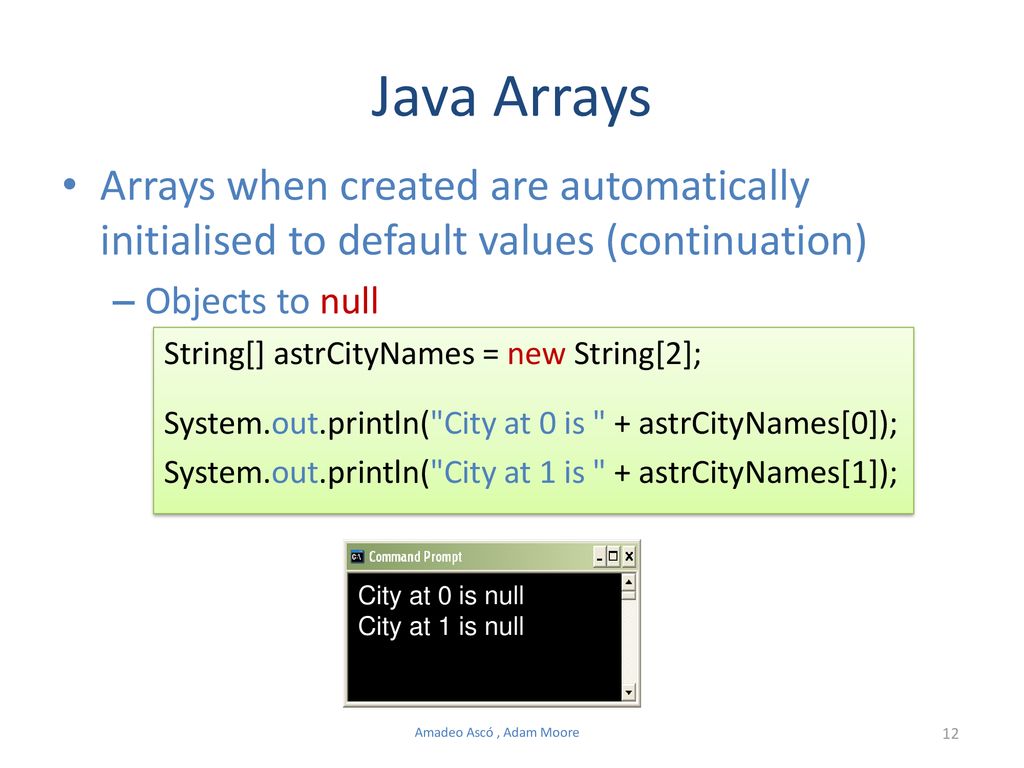 Java Arrays

• Arrays when created are automatically initialised to default values (continuation)

– Objects to null

String[] astrCityNames = new String[2];

System.out.println("City at 0 is " + astrCityNames[0]);
System.out.println("City at 1 is " + astrCityNames[1]);

Command Prompt

City at 0 is null
City at 1 is null

Amadeo Ascó , Adam Moore

12